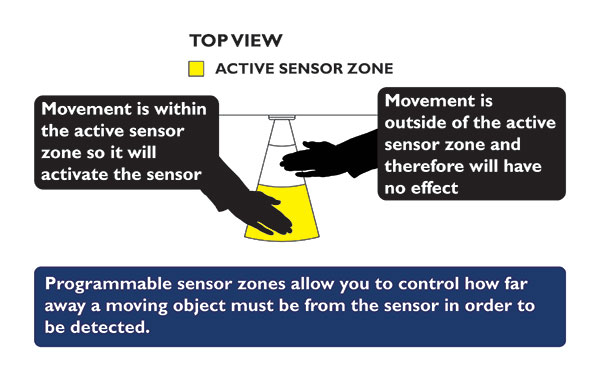 TOP VIEW

ACTIVE SENSOR ZONE

Movement is within the active sensor zone so it will activate the sensor

Movement is outside of the active sensor zone and therefore will have no effect

Programmable sensor zones allow you to control how far away a moving object must be from the sensor in order to be detected.